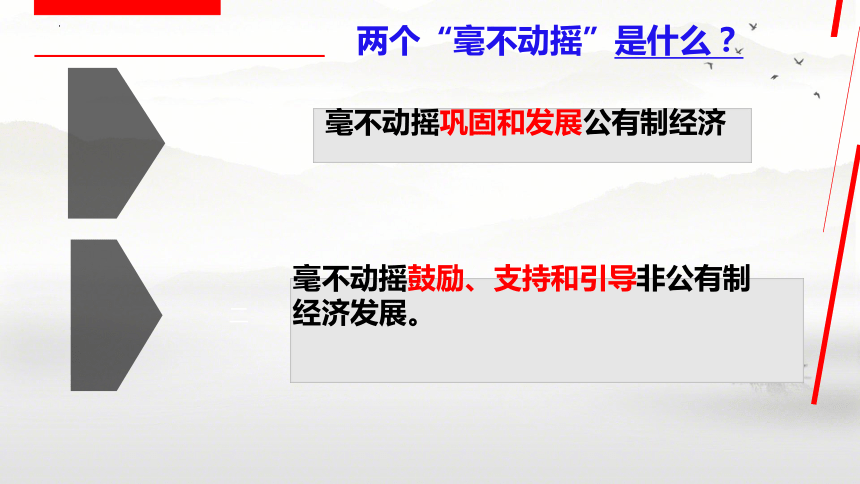 两个“毫不动摇”是什么？

毫不动摇巩固和发展公有制经济

毫不动摇鼓励、支持和引导非公有制经济发展。